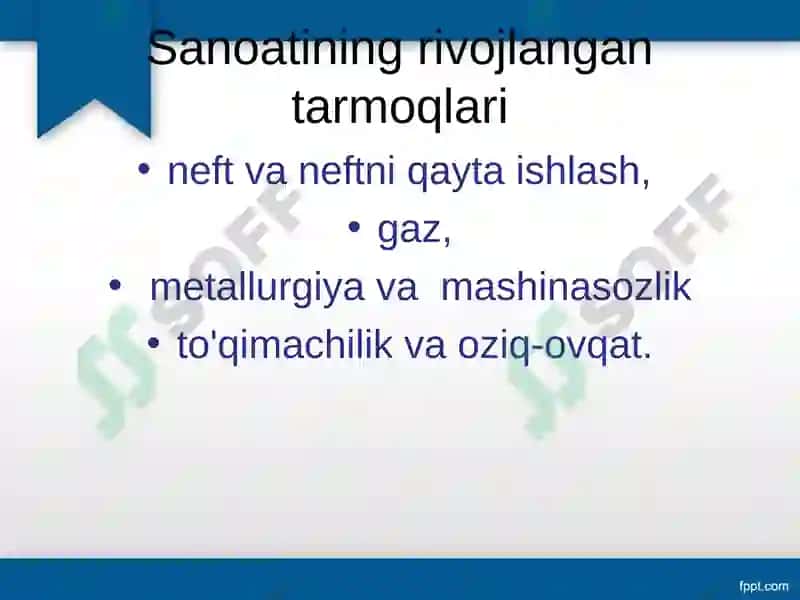 Sanoatining rivojlangan tarmoqlari

• neft va neftni qayta ishlash,
• gaz,
• metallurgiya va mashinasozlik
• to'qimachilik va oziq-ovqat.

SOFF

SOFF

fppt.com